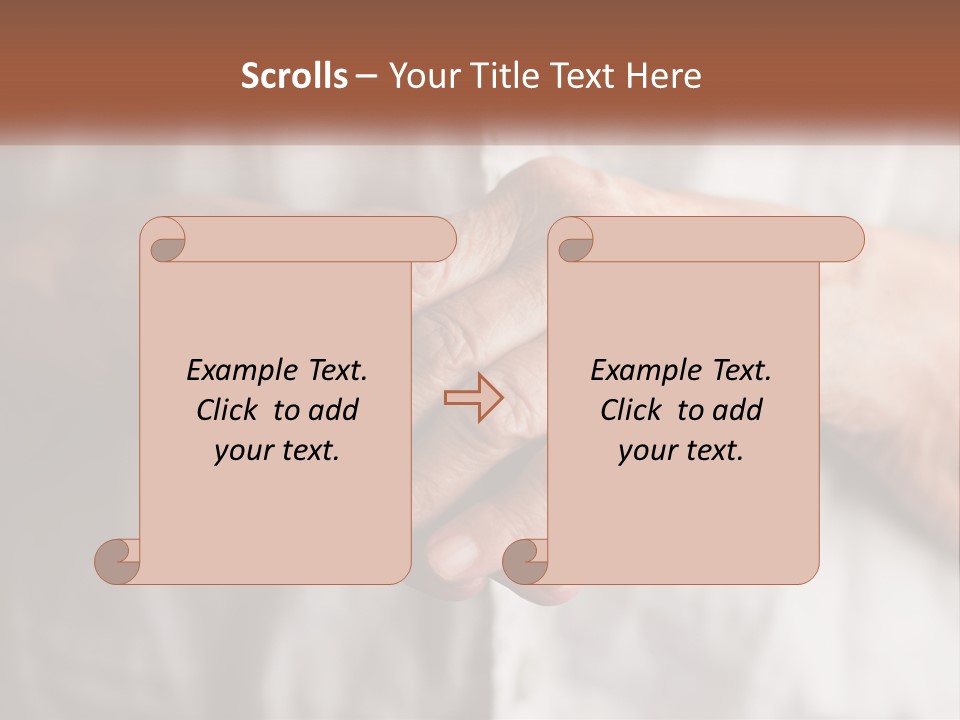 Scrolls – Your Title Text Here

Example Text. Click to add your text.

Example Text. Click to add your text.